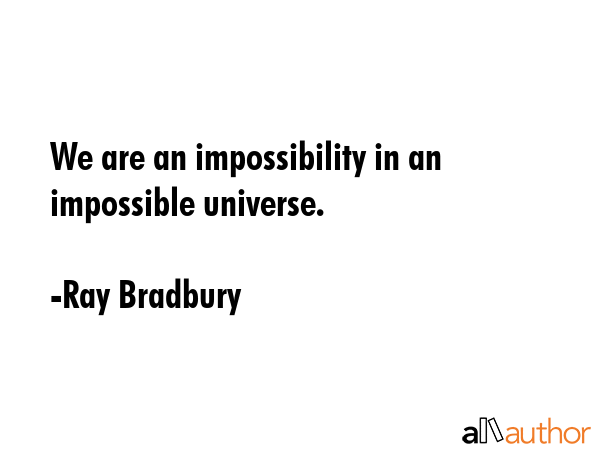 We are an impossibility in an impossible universe.

-Ray Bradbury

allauthor